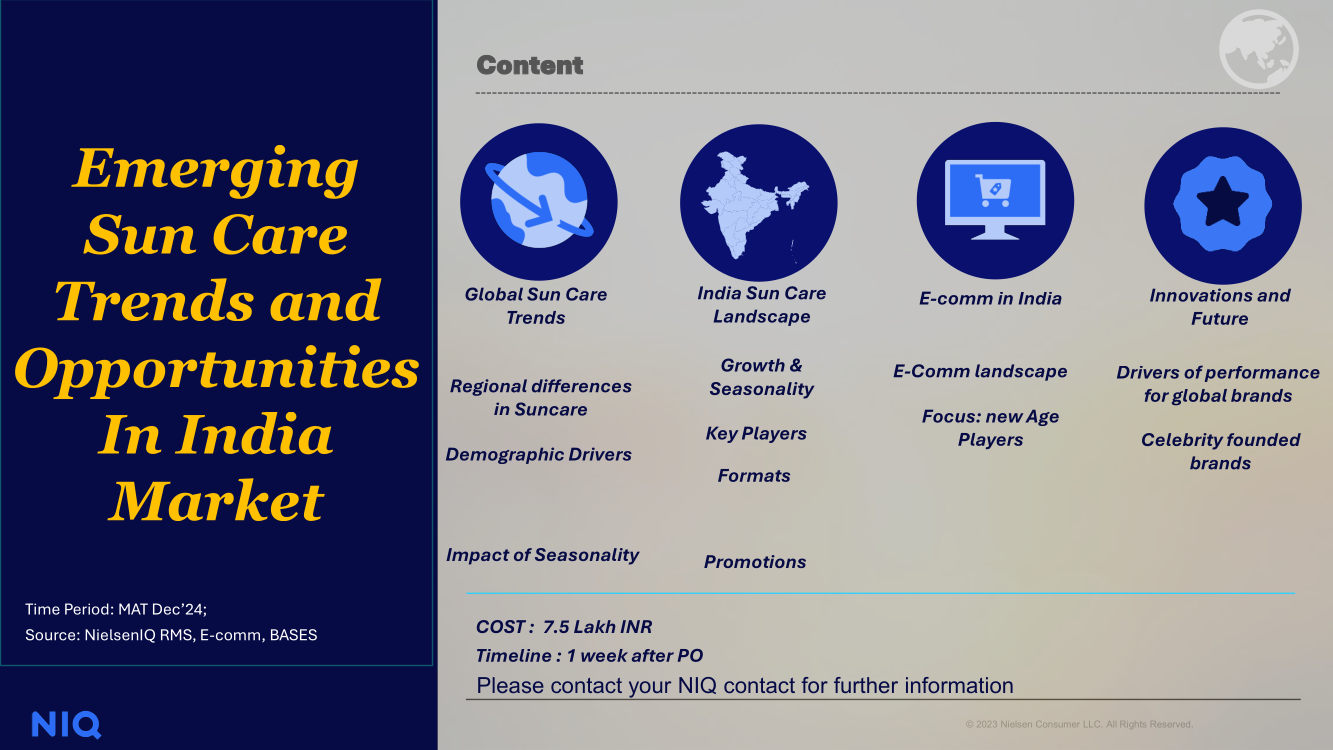 Emerging Sun Care Trends and Opportunities In India Market

Time Period: MAT Dec'24;
Source: NielsenIQ RMS, E-comm, BASES

NIQ

Content

Global Sun Care Trends

Regional differences in Suncare

Demographic Drivers

Impact of Seasonality

India Sun Care Landscape

Growth & Seasonality

Key Players

Formats

Promotions

E-comm in India

E-Comm landscape

Focus: new Age Players

Innovations and Future

Drivers of performance for global brands

Celebrity founded brands

COST : 7.5 Lakh INR
Timeline : 1 week after PO
Please contact your NIQ contact for further information

© 2023 Nielsen Consumer LLC. All Rights Reserved.